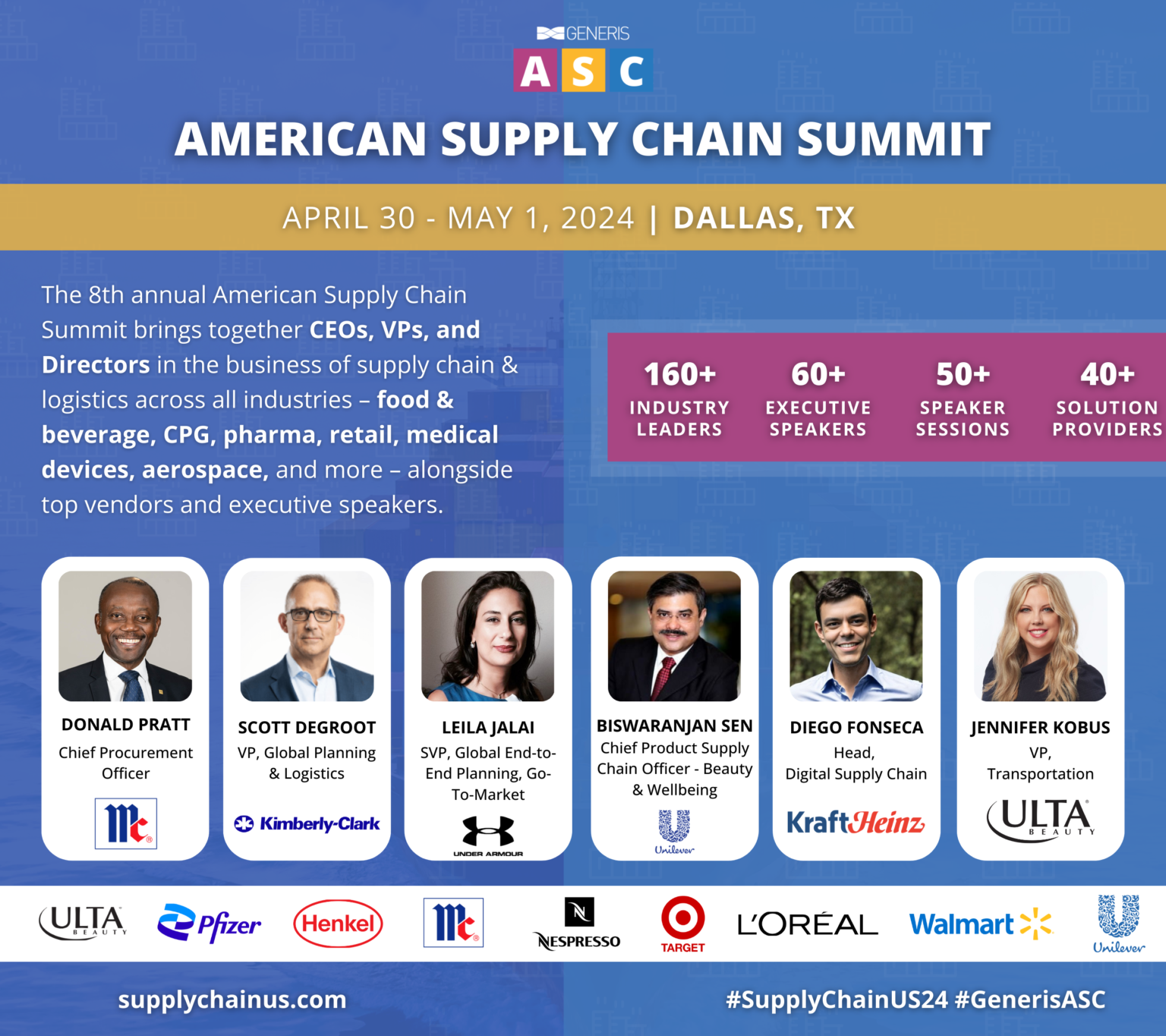 GENERIS
ASC

AMERICAN SUPPLY CHAIN SUMMIT

APRIL 30 - MAY 1, 2024 | DALLAS, TX

The 8th annual American Supply Chain Summit brings together CEOs, VPs, and Directors in the business of supply chain & logistics across all industries – food & beverage, CPG, pharma, retail, medical devices, aerospace, and more – alongside top vendors and executive speakers.

160+ INDUSTRY LEADERS

60+ EXECUTIVE SPEAKERS

50+ SPEAKER SESSIONS

40+ SOLUTION PROVIDERS

DONALD PRATT
Chief Procurement Officer
Mc

SCOTT DEGROOT
VP, Global Planning & Logistics
Kimberly-Clark

LEILA JALAI
SVP, Global End-to-End Planning, Go-To-Market
UNDER ARMOUR

BISWARANJAN SEN
Chief Product Supply Chain Officer - Beauty & Wellbeing
Unilever

DIEGO FONSECA
Head, Digital Supply Chain
KraftHeinz

JENNIFER KOBUS
VP, Transportation
ULTA BEAUTY

ULTA BEAUTY
Pfizer
Henkel
Mc
NESPRESSO
TARGET
L'ORÉAL
Walmart
Unilever

supplychainus.com

#SupplyChainUS24 #GenerisASC